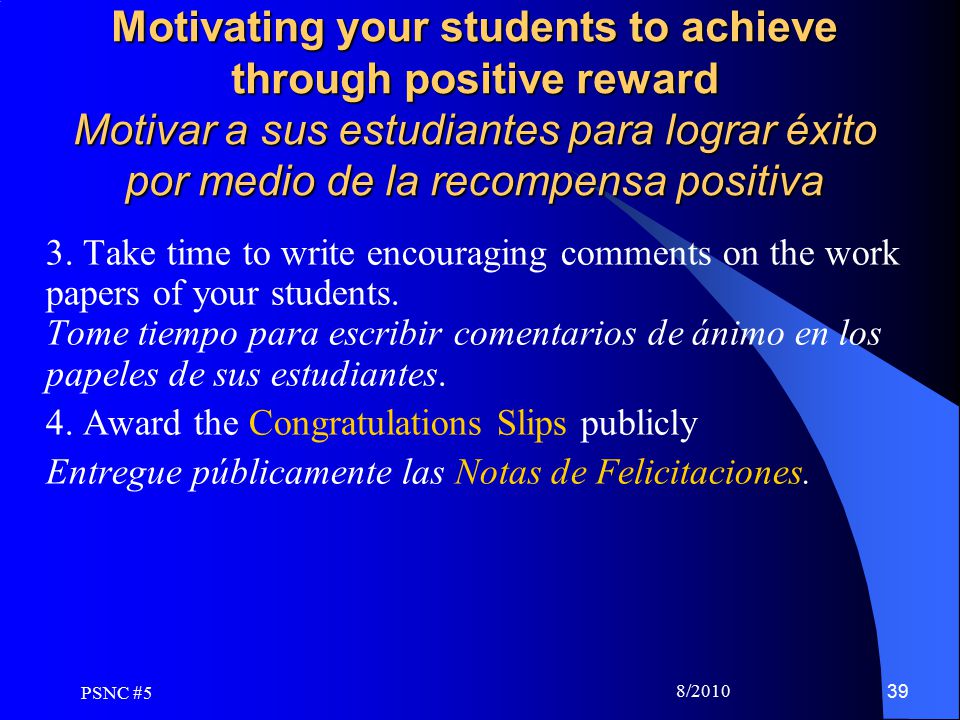 Motivating your students to achieve through positive reward
Motivar a sus estudiantes para lograr éxito por medio de la recompensa positiva

3. Take time to write encouraging comments on the work papers of your students.
Tome tiempo para escribir comentarios de ánimo en los papeles de sus estudiantes.

4. Award the Congratulations Slips publicly
Entregue públicamente las Notas de Felicitaciones.

PSNC #5
8/2010
39